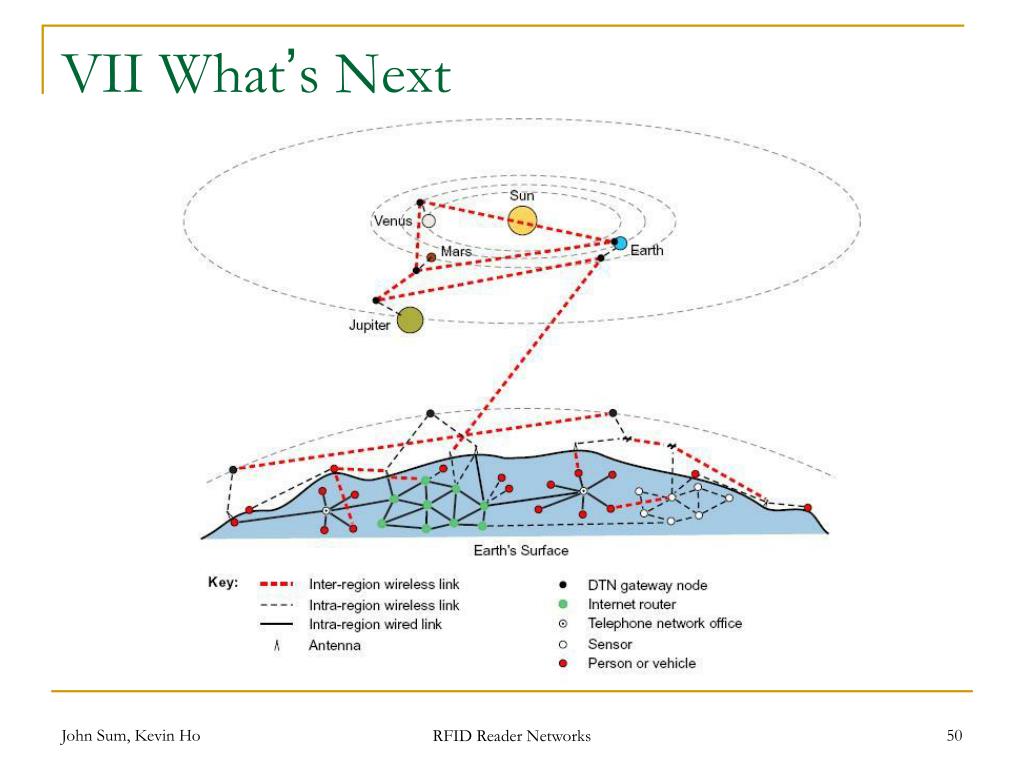 VII What's Next

Sun
Venus
Mars
Earth
Jupiter

Earth's Surface

Key:
Inter-region wireless link
Intra-region wireless link
Intra-region wired link
Antenna
DTN gateway node
Internet router
Telephone network office
Sensor
Person or vehicle

John Sum, Kevin Ho

RFID Reader Networks

50